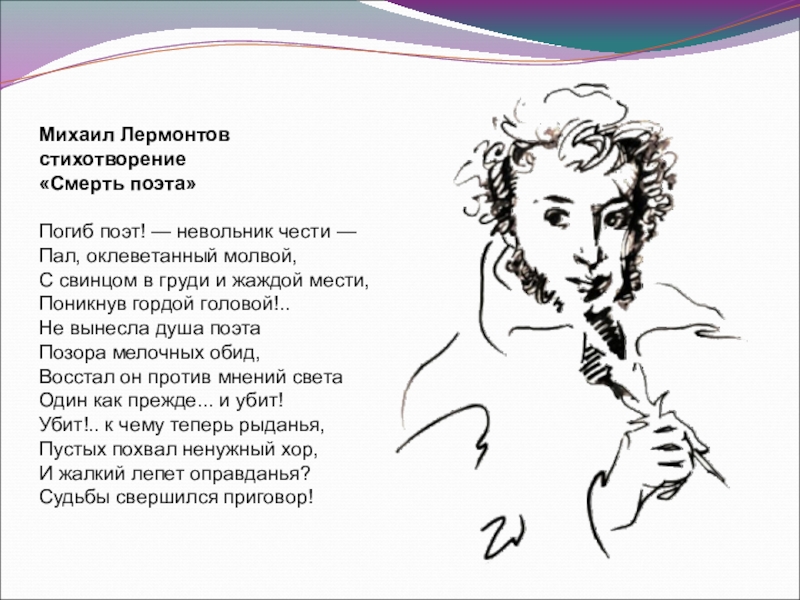 Михаил Лермонтов
стихотворение
«Смерть поэта»

Погиб поэт! — невольник чести —
Пал, оклеветанный молвой,
С свинцом в груди и жаждой мести,
Поникнув гордой головой!..
Не вынесла душа поэта
Позора мелочных обид,
Восстал он против мнений света
Один как прежде... и убит!
Убит!.. к чему теперь рыданья,
Пустых похвал ненужный хор,
И жалкий лепет оправданья?
Судьбы свершился приговор!